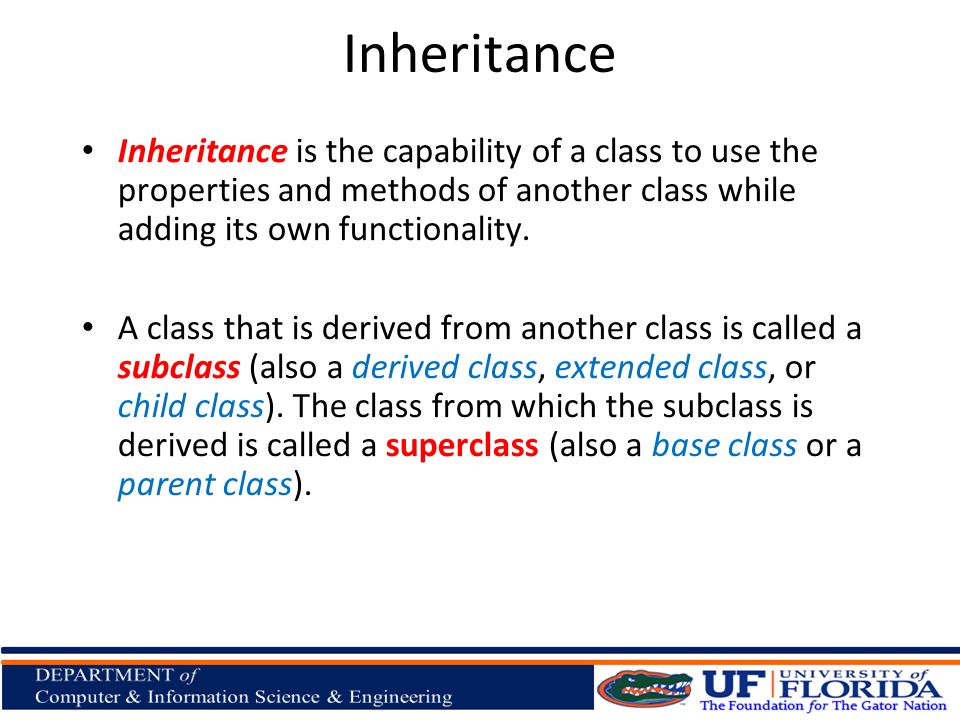 Inheritance

• Inheritance is the capability of a class to use the properties and methods of another class while adding its own functionality.

• A class that is derived from another class is called a subclass (also a derived class, extended class, or child class). The class from which the subclass is derived is called a superclass (also a base class or a parent class).

DEPARTMENT of
Computer & Information Science & Engineering

UF UNIVERSITY of FLORIDA
The Foundation for The Gator Nation